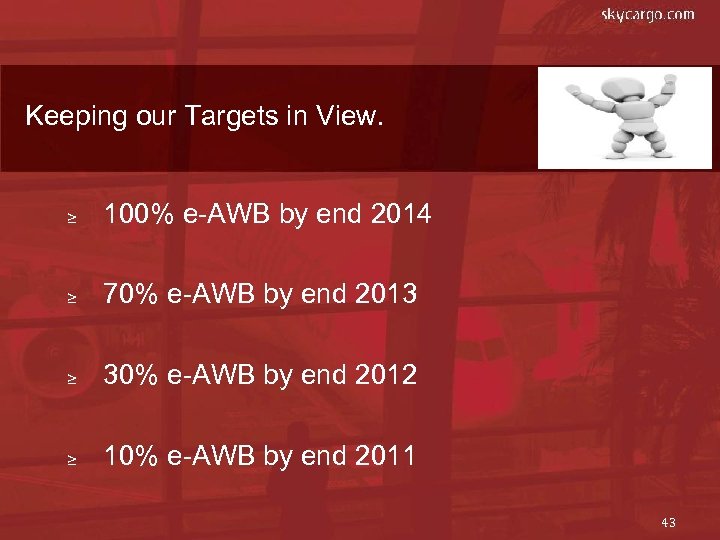 skycargo.com

Keeping our Targets in View.

≥ 100% e-AWB by end 2014

≥ 70% e-AWB by end 2013

≥ 30% e-AWB by end 2012

≥ 10% e-AWB by end 2011

43